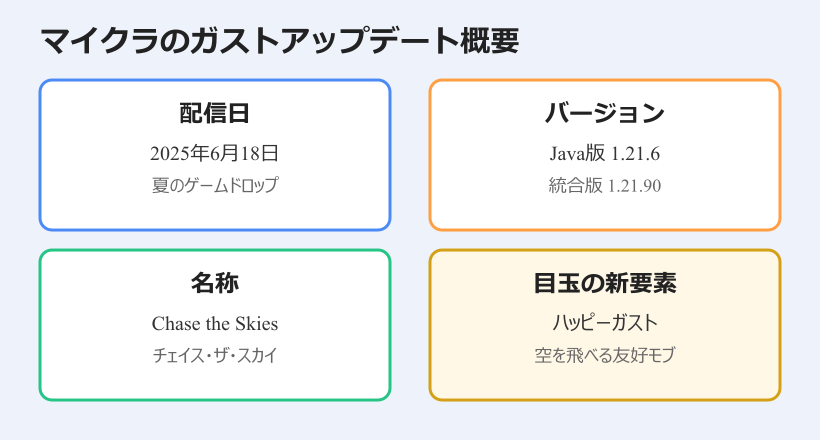 マイクラのガストアップデート概要

配信日
2025年6月18日
夏のゲームドロップ

バージョン
Java版 1.21.6
統合版 1.21.90

名称
Chase the Skies
チェイス・ザ・スカイ

目玉の新要素
ハッピーガスト
空を飛べる友好モブ